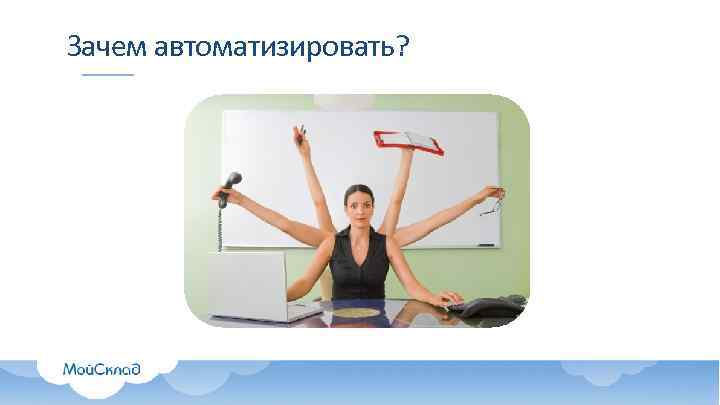 Зачем автоматизировать?

МойСклад